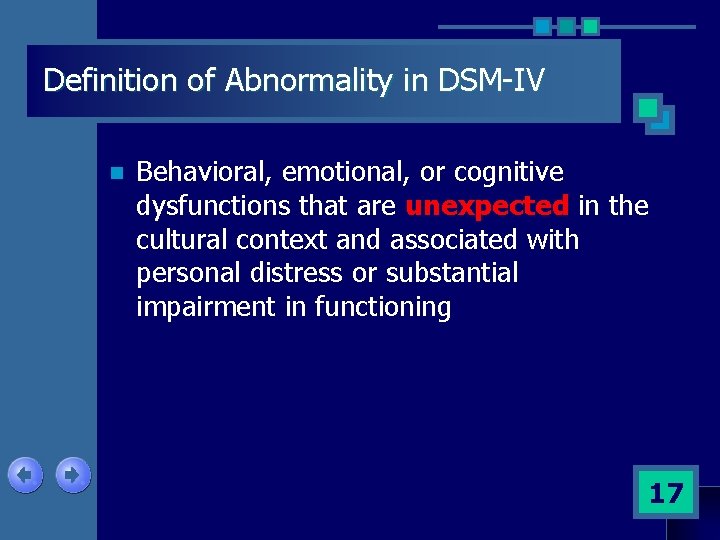 Definition of Abnormality in DSM-IV

Behavioral, emotional, or cognitive dysfunctions that are unexpected in the cultural context and associated with personal distress or substantial impairment in functioning

17